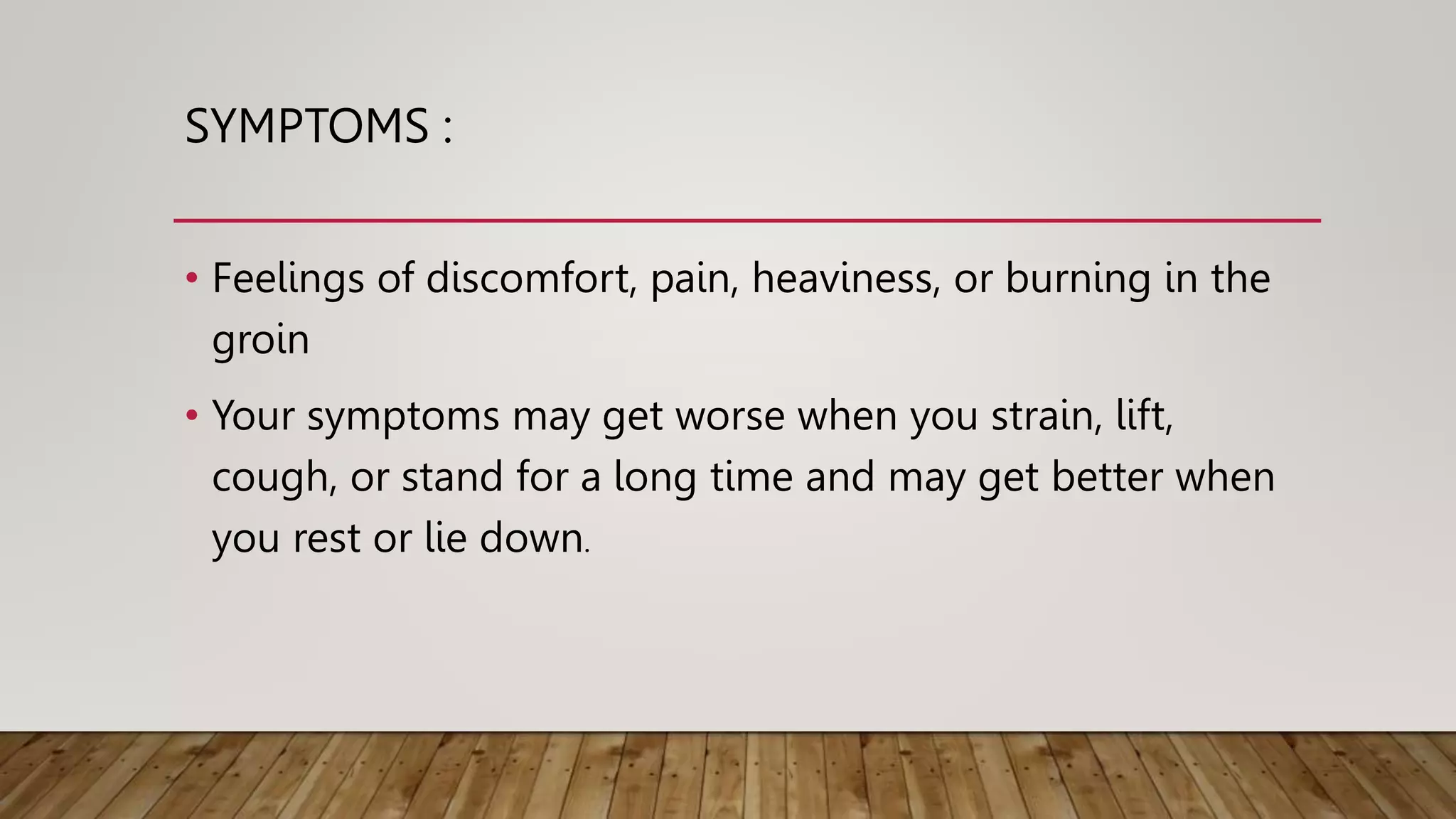 SYMPTOMS :

• Feelings of discomfort, pain, heaviness, or burning in the groin

• Your symptoms may get worse when you strain, lift, cough, or stand for a long time and may get better when you rest or lie down.